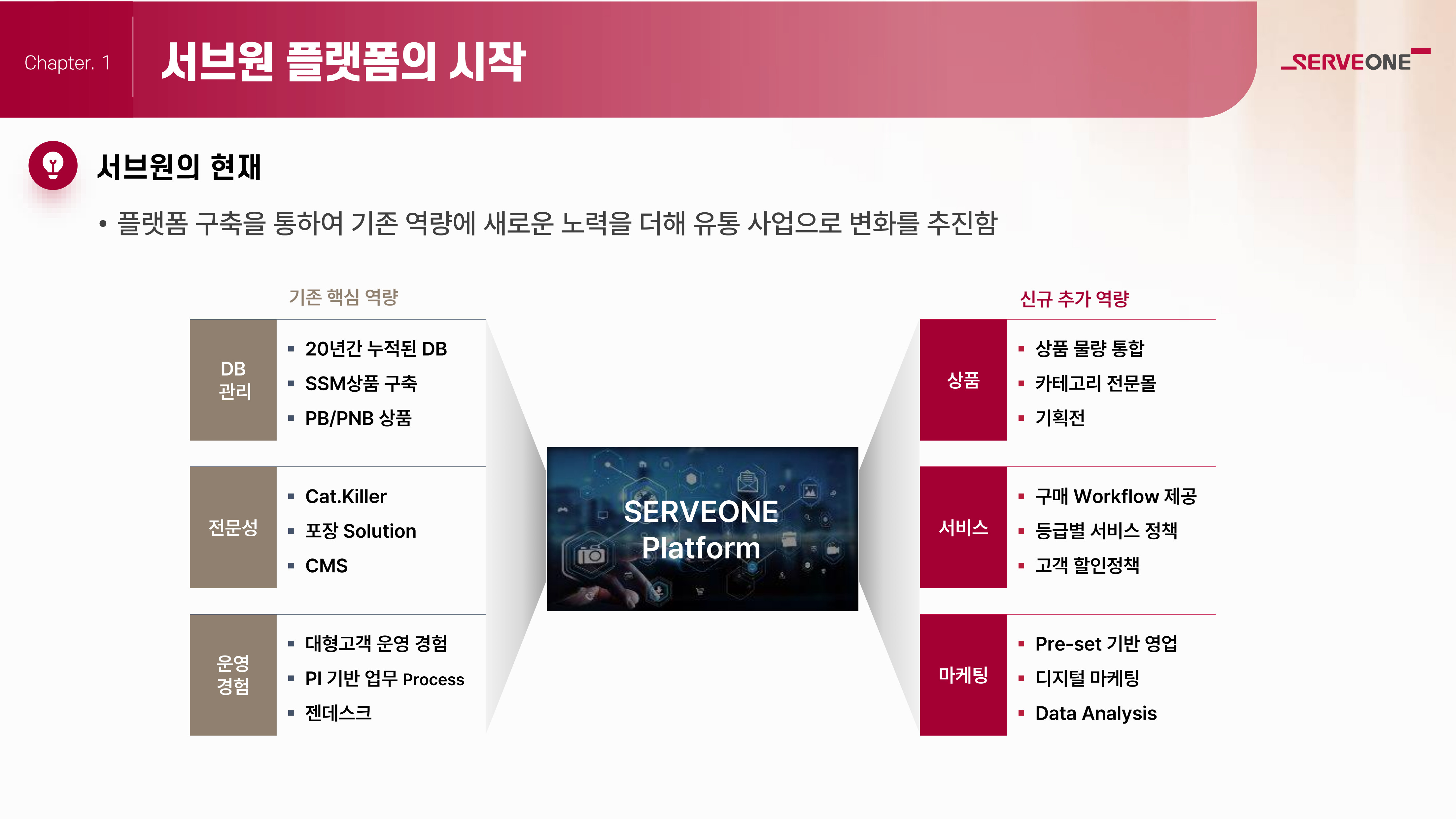 Chapter. 1

서브원 플랫폼의 시작

SERVEONE

서브원의 현재

• 플랫폼 구축을 통하여 기존 역량에 새로운 노력을 더해 유통 사업으로 변화를 추진함

기존 핵심 역량

DB 관리
▪ 20년간 누적된 DB
▪ SSM상품 구축
▪ PB/PNB 상품

전문성
▪ Cat.Killer
▪ 포장 Solution
▪ CMS

운영 경험
▪ 대형고객 운영 경험
▪ PI 기반 업무 Process
▪ 젠데스크

SERVEONE Platform

신규 추가 역량

상품
▪ 상품 물량 통합
▪ 카테고리 전문몰
▪ 기획전

서비스
▪ 구매 Workflow 제공
▪ 등급별 서비스 정책
▪ 고객 할인정책

마케팅
▪ Pre-set 기반 영업
▪ 디지털 마케팅
▪ Data Analysis